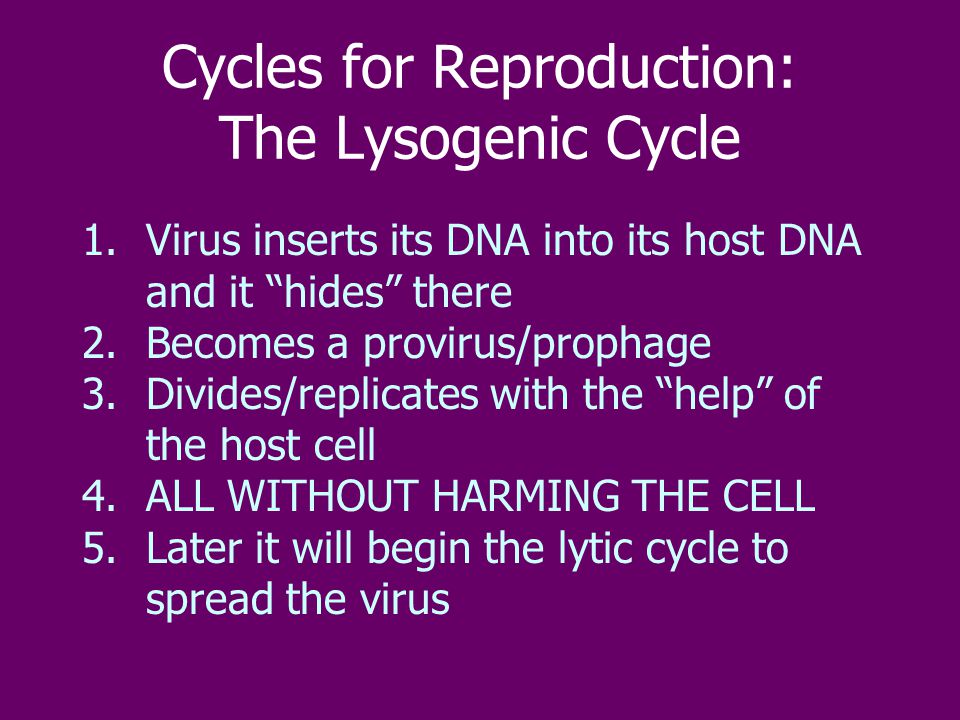 Cycles for Reproduction: The Lysogenic Cycle

1. Virus inserts its DNA into its host DNA and it “hides” there
2. Becomes a provirus/prophage
3. Divides/replicates with the “help” of the host cell
4. ALL WITHOUT HARMING THE CELL
5. Later it will begin the lytic cycle to spread the virus